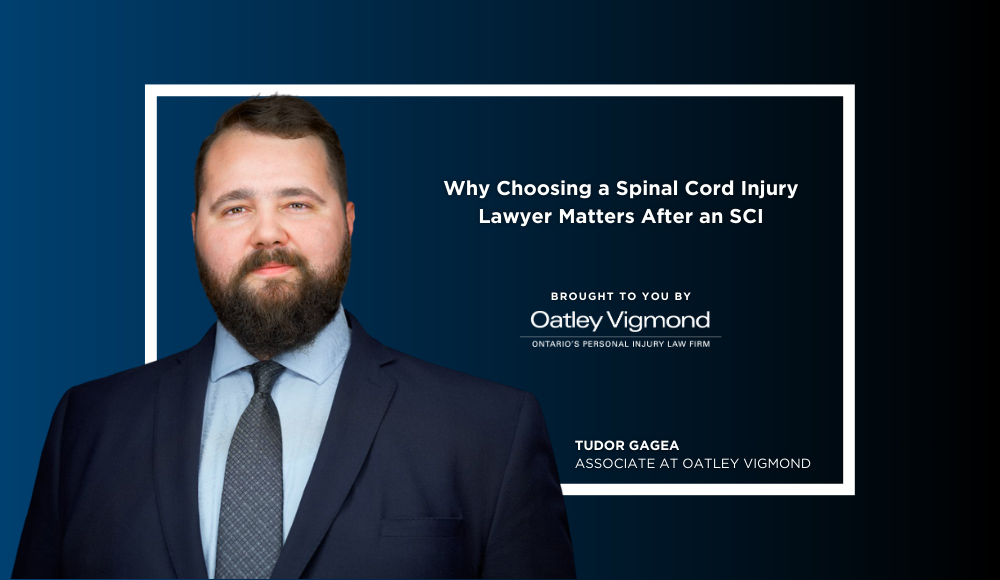 Why Choosing a Spinal Cord Injury Lawyer Matters After an SCI

BROUGHT TO YOU BY
Oatley Vigmond
ONTARIO'S PERSONAL INJURY LAW FIRM

TUDOR GAGEA
ASSOCIATE AT OATLEY VIGMOND